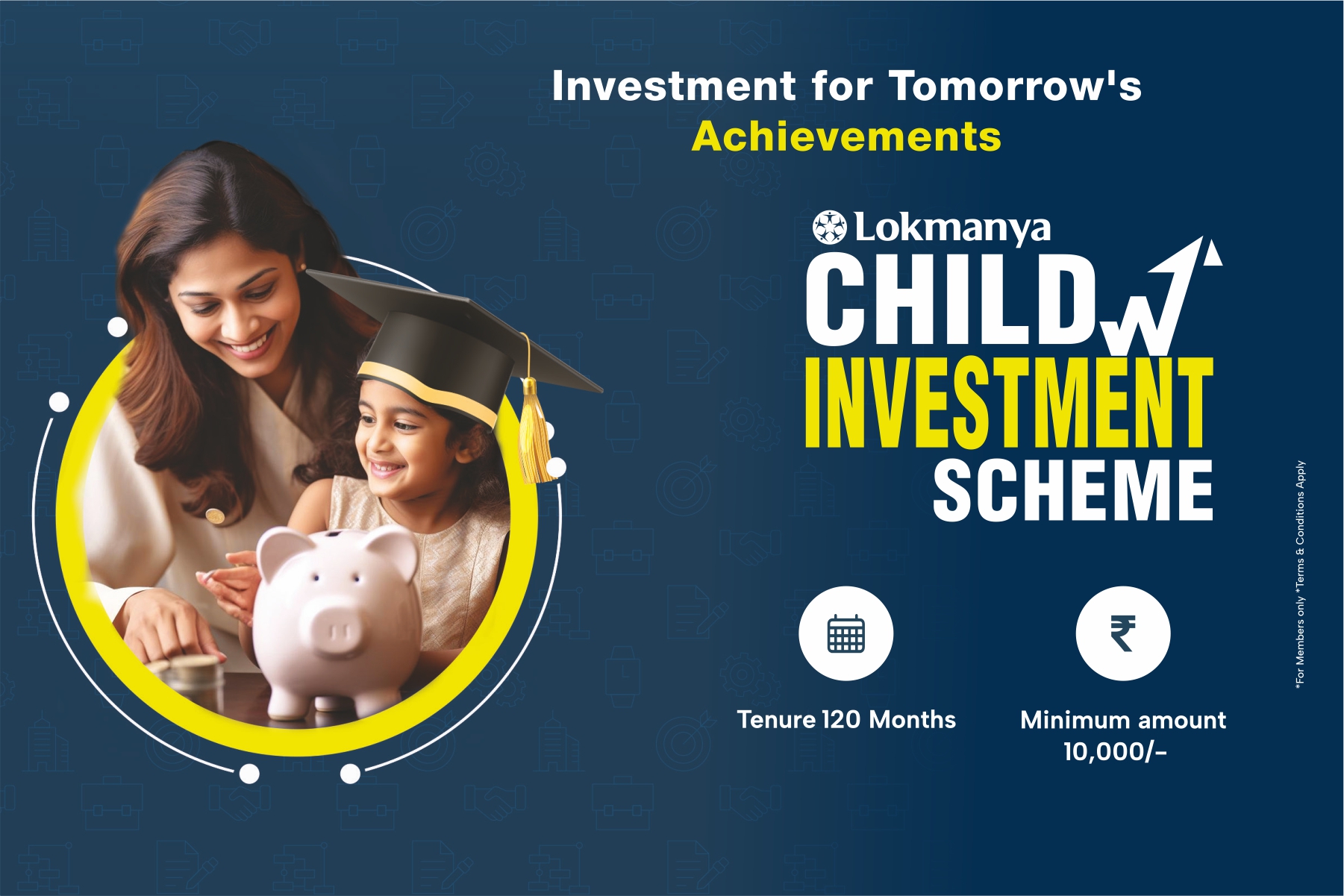 Investment for Tomorrow's Achievements

Lokmanya

CHILD INVESTMENT SCHEME

₹

Tenure 120 Months

Minimum amount 10,000/-

*For Members only *Terms & Conditions Apply